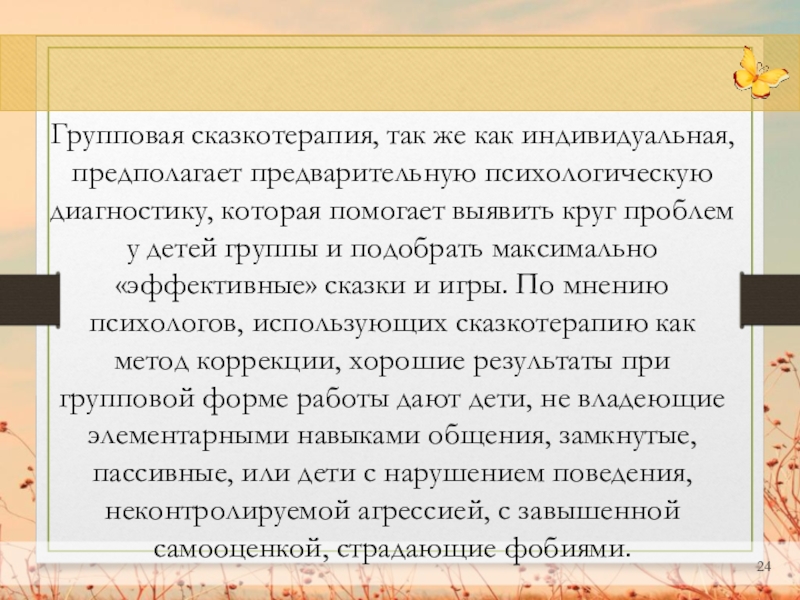 Групповая сказкотерапия, так же как индивидуальная, предполагает предварительную психологическую диагностику, которая помогает выявить круг проблем у детей группы и подобрать максимально «эффективные» сказки и игры. По мнению психологов, использующих сказкотерапию как метод коррекции, хорошие результаты при групповой форме работы дают дети, не владеющие элементарными навыками общения, замкнутые, пассивные, или дети с нарушением поведения, неконтролируемой агрессией, с завышенной самооценкой, страдающие фобиями.

24